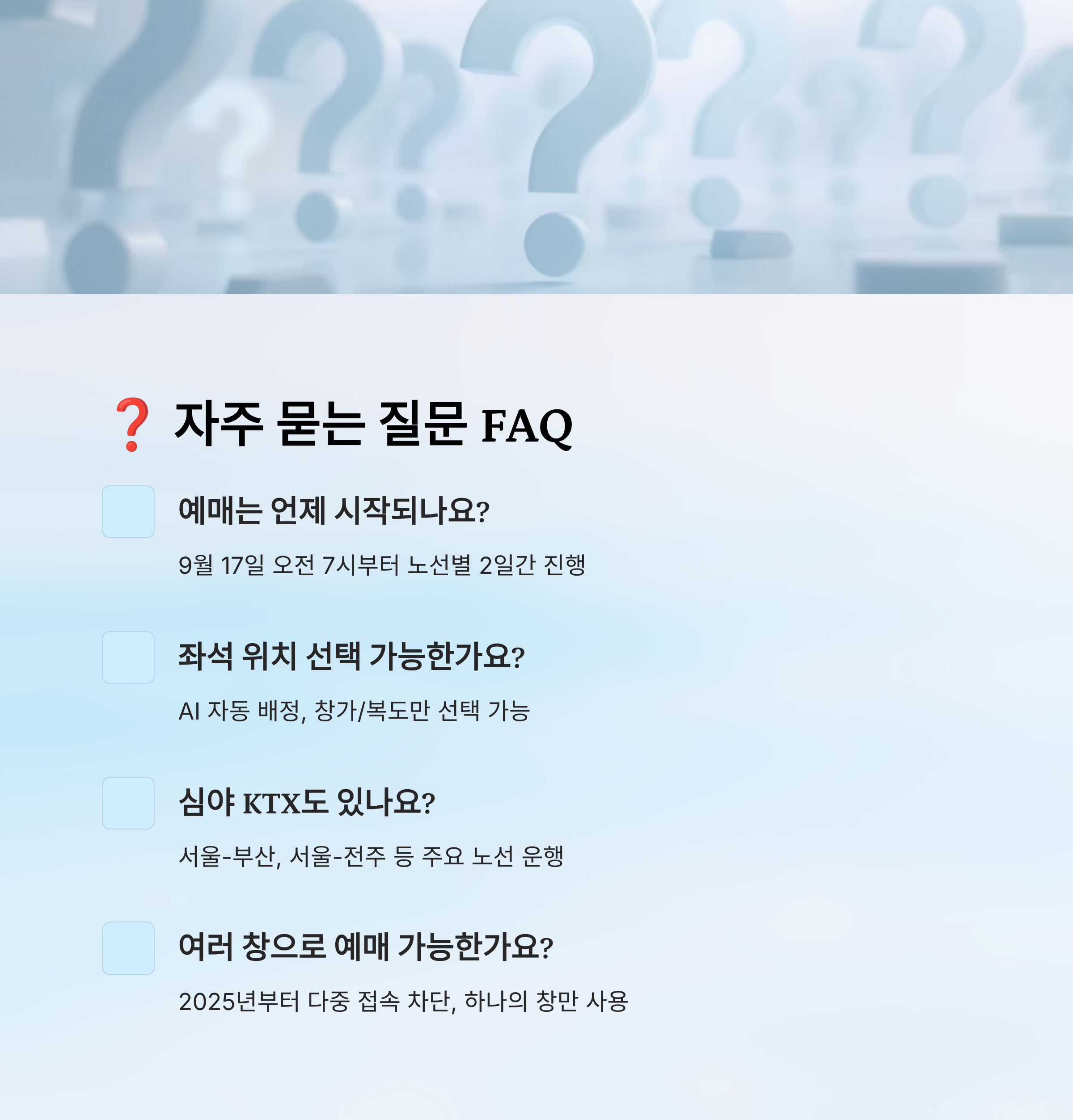 ❓ 자주 묻는 질문 FAQ

예매는 언제 시작되나요?

9월 17일 오전 7시부터 노선별 2일간 진행

좌석 위치 선택 가능한가요?

AI 자동 배정, 창가/복도만 선택 가능

심야 KTX도 있나요?

서울-부산, 서울-전주 등 주요 노선 운행

여러 창으로 예매 가능한가요?

2025년부터 다중 접속 차단, 하나의 창만 사용